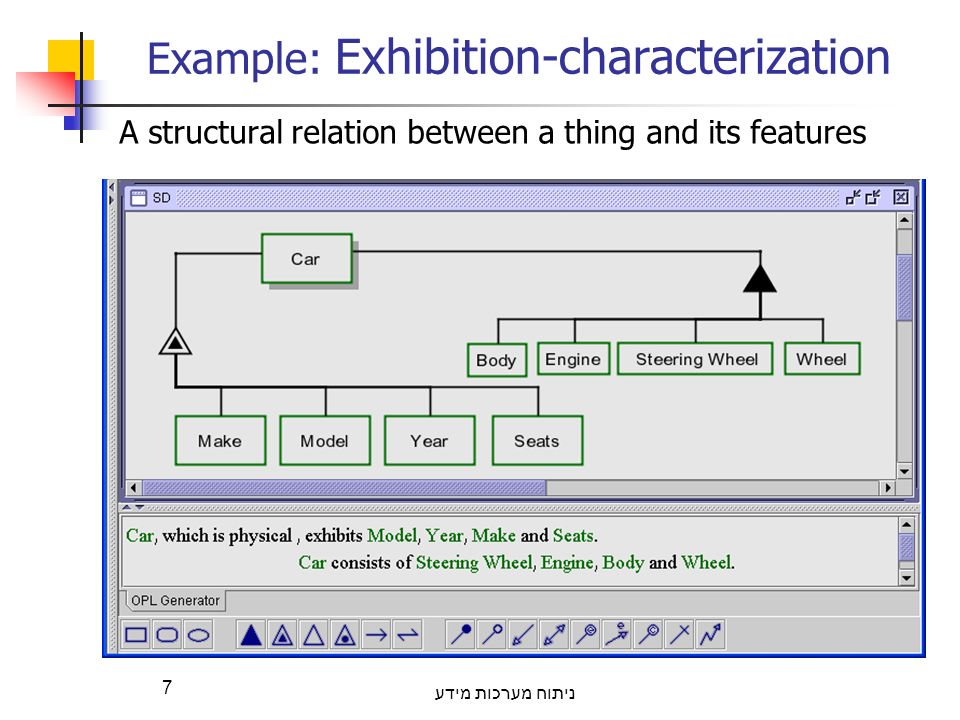 Example: Exhibition-characterization

A structural relation between a thing and its features

SD

Car

Body

Engine

Steering Wheel

Wheel

Make

Model

Year

Seats

Car, which is physical , exhibits Model, Year, Make and Seats.

Car consists of Steering Wheel, Engine, Body and Wheel.

OPL Generator

7

ניתוח מערכות מידע